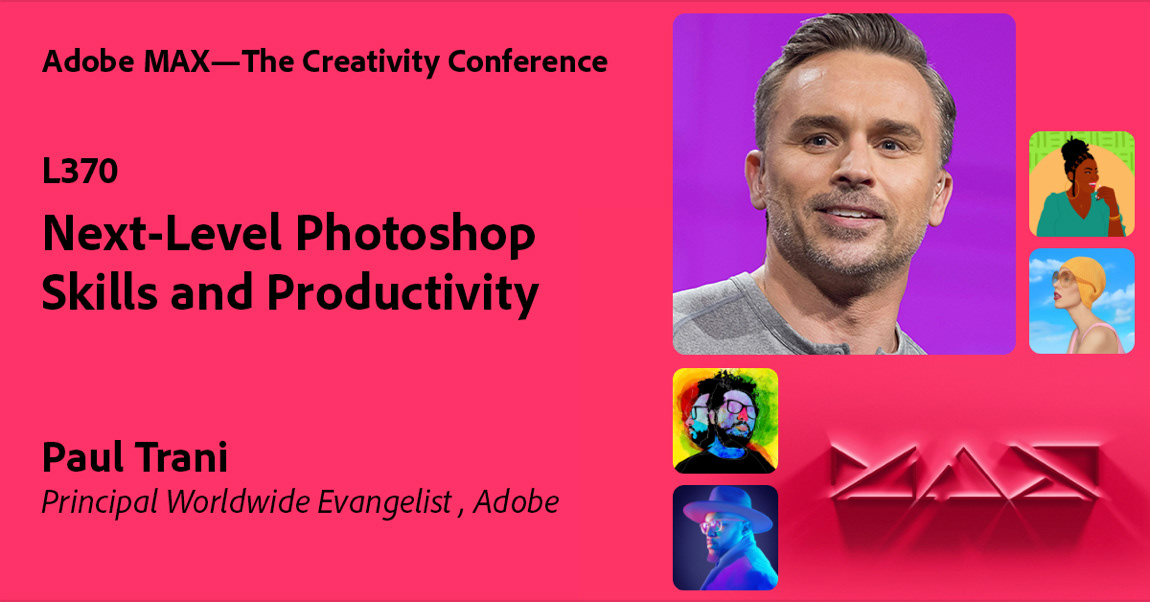 Adobe MAX—The Creativity Conference

L370

Next-Level Photoshop Skills and Productivity

Paul Trani

Principal Worldwide Evangelist , Adobe

MAX